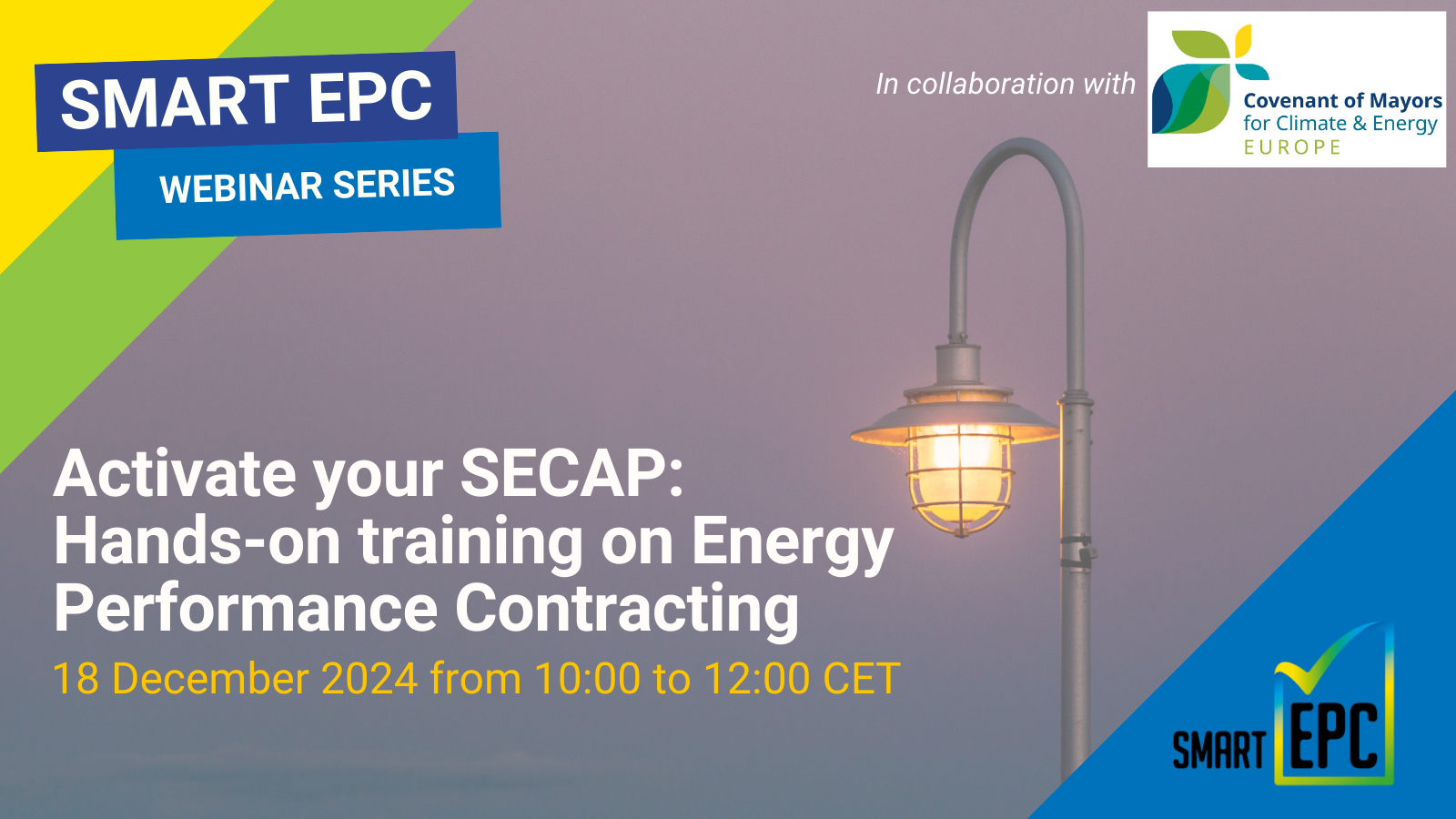 SMART EPC
WEBINAR SERIES

In collaboration with

Covenant of Mayors
for Climate & Energy
EUROPE

Activate your SECAP:
Hands-on training on Energy Performance Contracting
18 December 2024 from 10:00 to 12:00 CET

SMART EPC